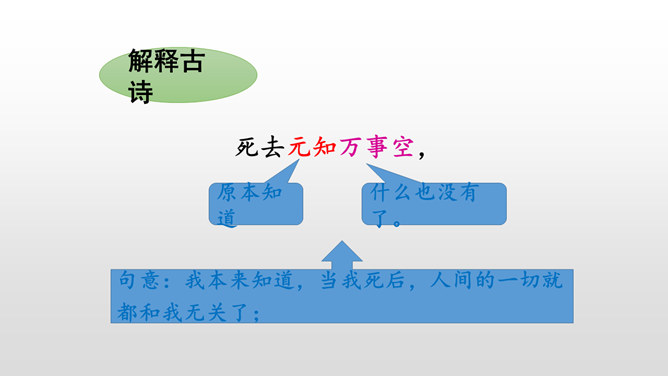 解释古诗

死去元知万事空，

原本知道

什么也没有了。

句意：我本来知道，当我死后，人间的一切就都和我无关了；